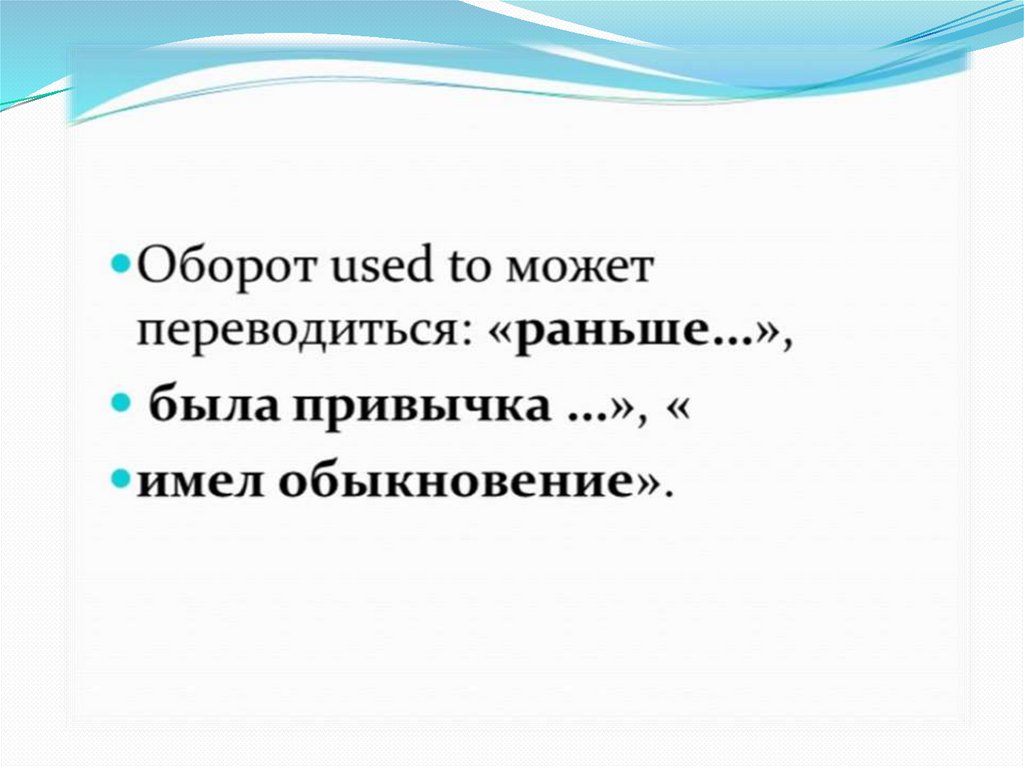 Оборот used to может переводиться: «раньше…»,

была привычка …», «

имел обыкновение».